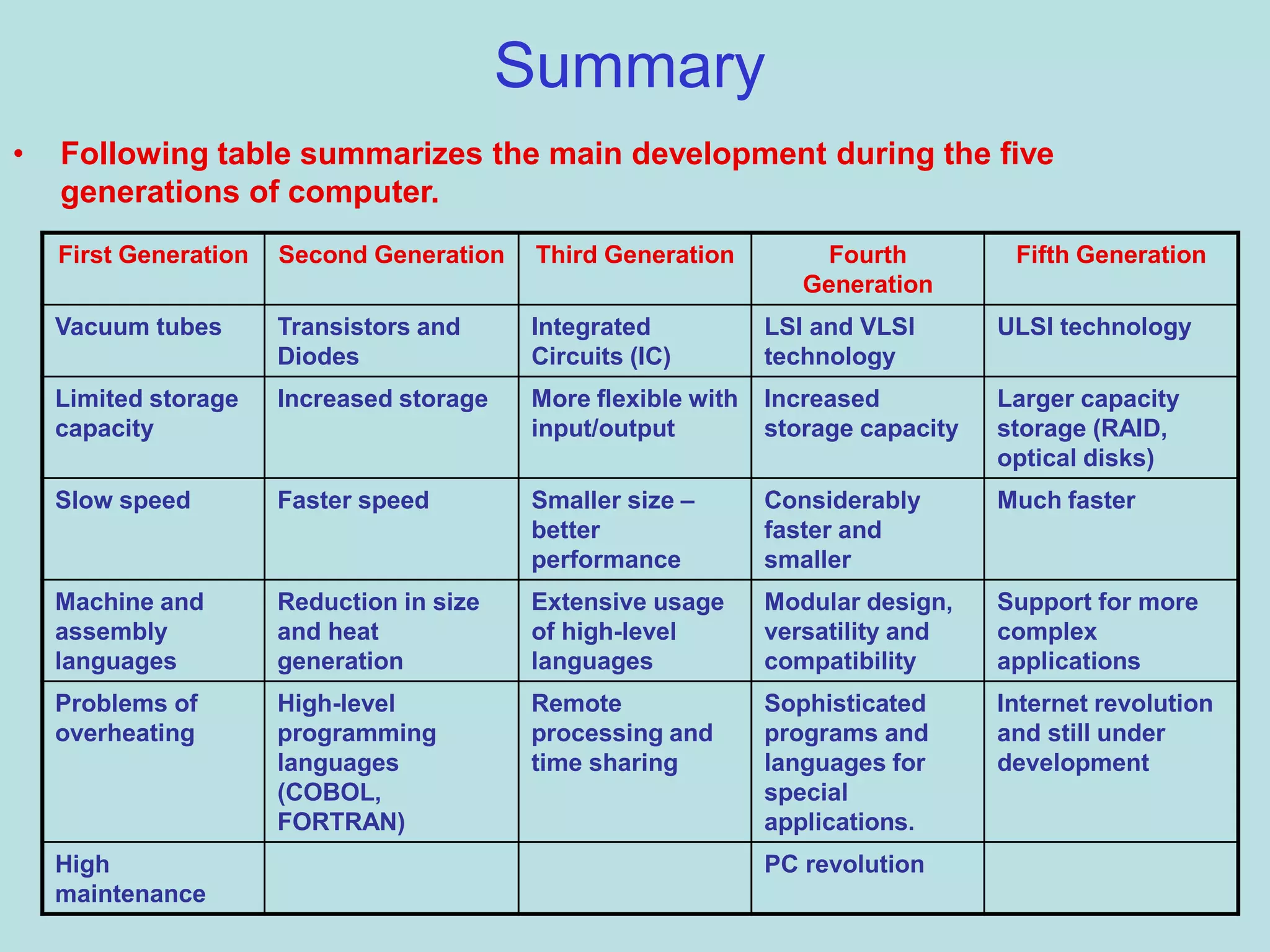 Summary

• Following table summarizes the main development during the five generations of computer.

| First Generation | Second Generation | Third Generation | Fourth Generation | Fifth Generation |
|---|---|---|---|---|
| Vacuum tubes | Transistors and Diodes | Integrated Circuits (IC) | LSI and VLSI technology | ULSI technology |
| Limited storage capacity | Increased storage | More flexible with input/output | Increased storage capacity | Larger capacity storage (RAID, optical disks) |
| Slow speed | Faster speed | Smaller size – better performance | Considerably faster and smaller | Much faster |
| Machine and assembly languages | Reduction in size and heat generation | Extensive usage of high-level languages | Modular design, versatility and compatibility | Support for more complex applications |
| Problems of overheating | High-level programming languages (COBOL, FORTRAN) | Remote processing and time sharing | Sophisticated programs and languages for special applications. | Internet revolution and still under development |
| High maintenance | | | PC revolution | |